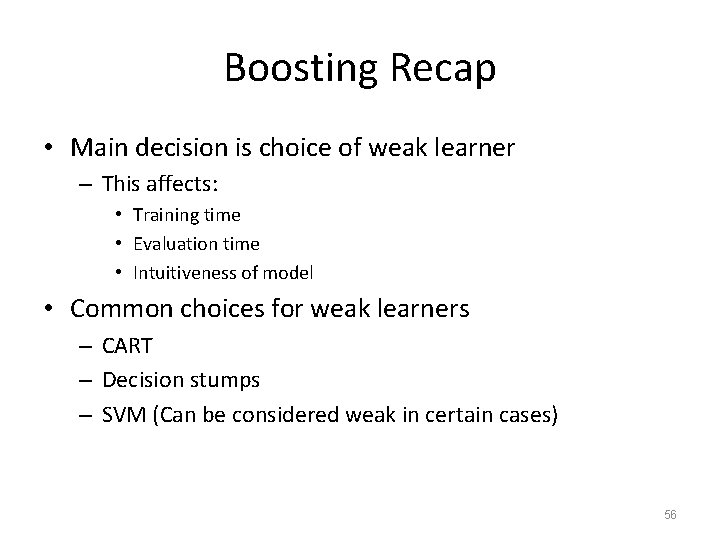 Boosting Recap

• Main decision is choice of weak learner
– This affects:
• Training time
• Evaluation time
• Intuitiveness of model

• Common choices for weak learners
– CART
– Decision stumps
– SVM (Can be considered weak in certain cases)

56